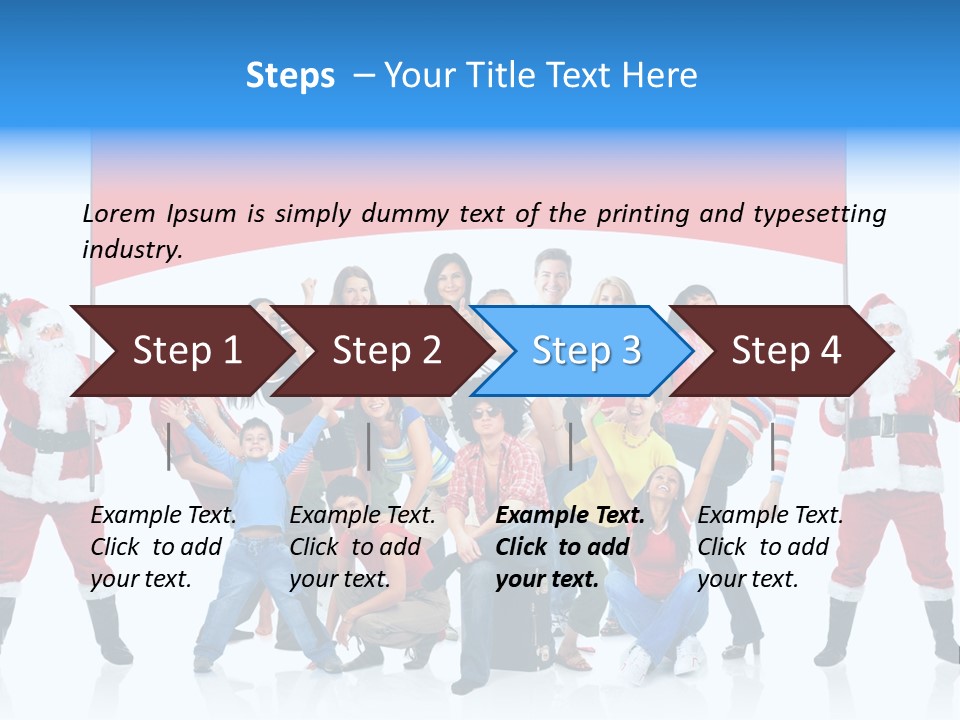 Steps – Your Title Text Here

Lorem Ipsum is simply dummy text of the printing and typesetting industry.

Step 1

Step 2

Step 3

Step 4

Example Text. Click to add your text.

Example Text. Click to add your text.

Example Text. Click to add your text.

Example Text. Click to add your text.